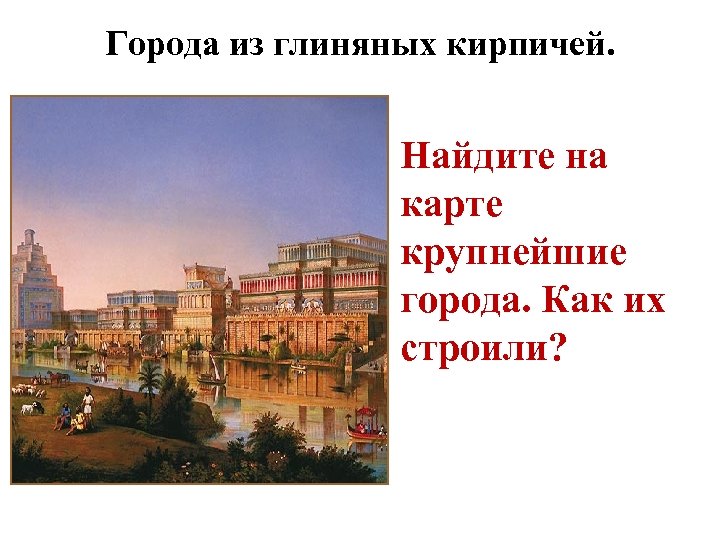 Города из глиняных кирпичей.

Найдите на карте крупнейшие города. Как их строили?